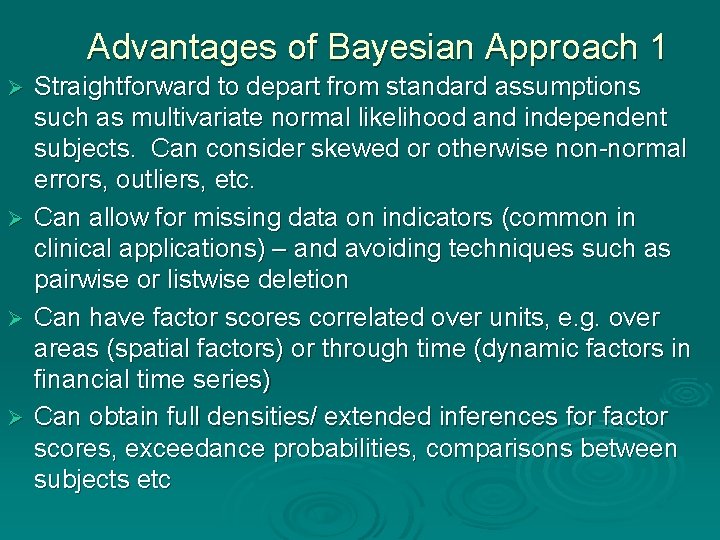 Advantages of Bayesian Approach 1

➢ Straightforward to depart from standard assumptions such as multivariate normal likelihood and independent subjects.  Can consider skewed or otherwise non-normal errors, outliers, etc.

➢ Can allow for missing data on indicators (common in clinical applications) – and avoiding techniques such as pairwise or listwise deletion

➢ Can have factor scores correlated over units, e.g. over areas (spatial factors) or through time (dynamic factors in financial time series)

➢ Can obtain full densities/ extended inferences for factor scores, exceedance probabilities, comparisons between subjects etc